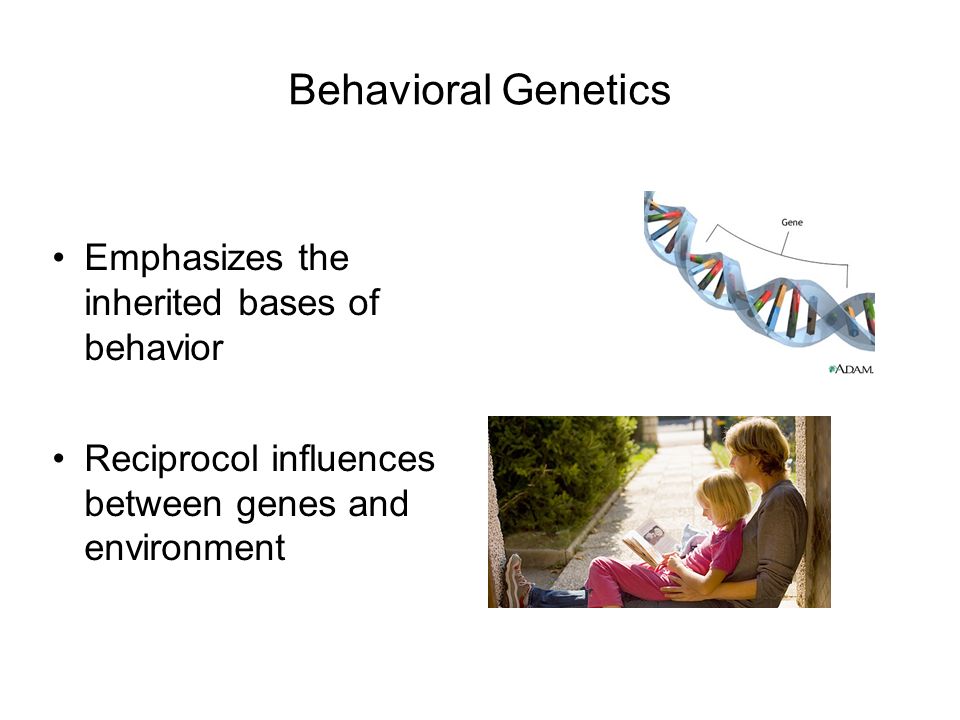 Behavioral Genetics

• Emphasizes the inherited bases of behavior

• Reciprocol influences between genes and environment

Gene

A.D.A.M.